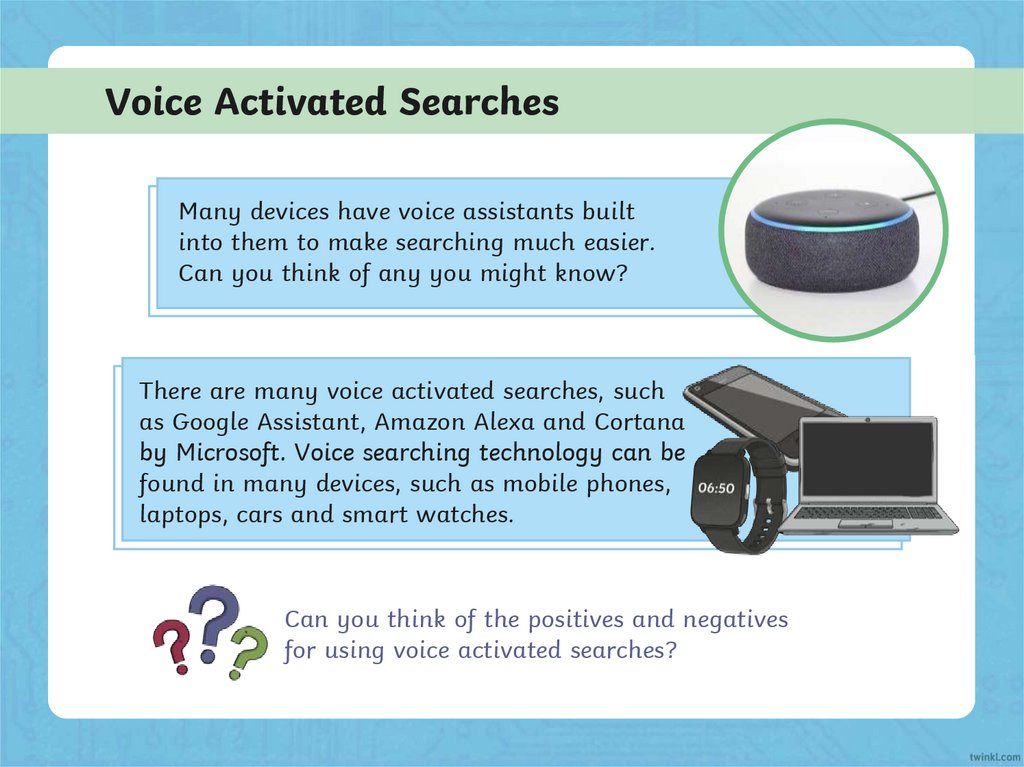 Voice Activated Searches

Many devices have voice assistants built into them to make searching much easier. Can you think of any you might know?

There are many voice activated searches, such as Google Assistant, Amazon Alexa and Cortana by Microsoft. Voice searching technology can be found in many devices, such as mobile phones, laptops, cars and smart watches.

06:50

Can you think of the positives and negatives for using voice activated searches?

twinkl.com